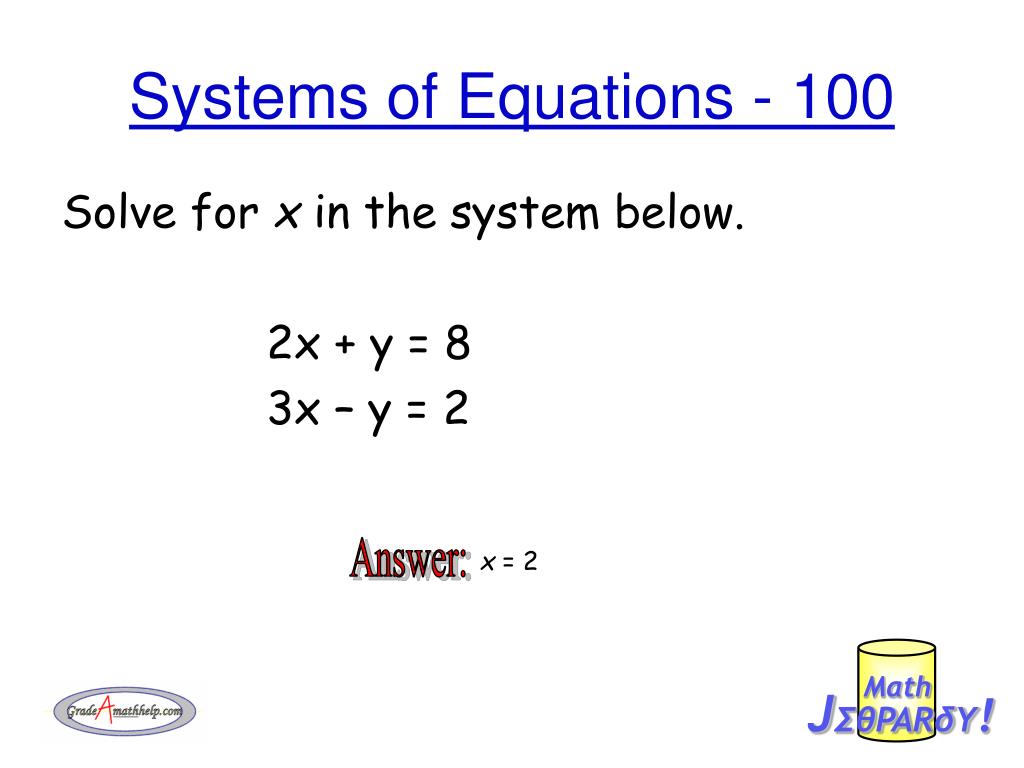 Systems of Equations - 100

Solve for $x$ in the system below.

$2x + y = 8$
$3x - y = 2$

Answer: $x = 2$

GradeAmathhelp.com

Math
JΣθPARδY!